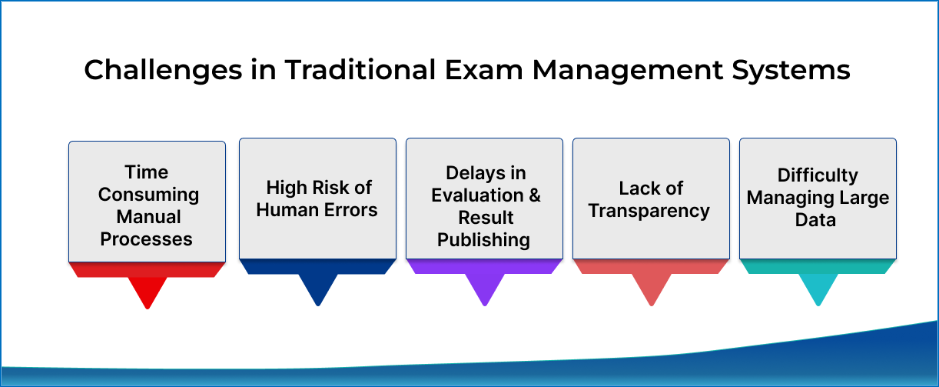 Challenges in Traditional Exam Management Systems

Time Consuming Manual Processes

High Risk of Human Errors

Delays in Evaluation & Result Publishing

Lack of Transparency

Difficulty Managing Large Data